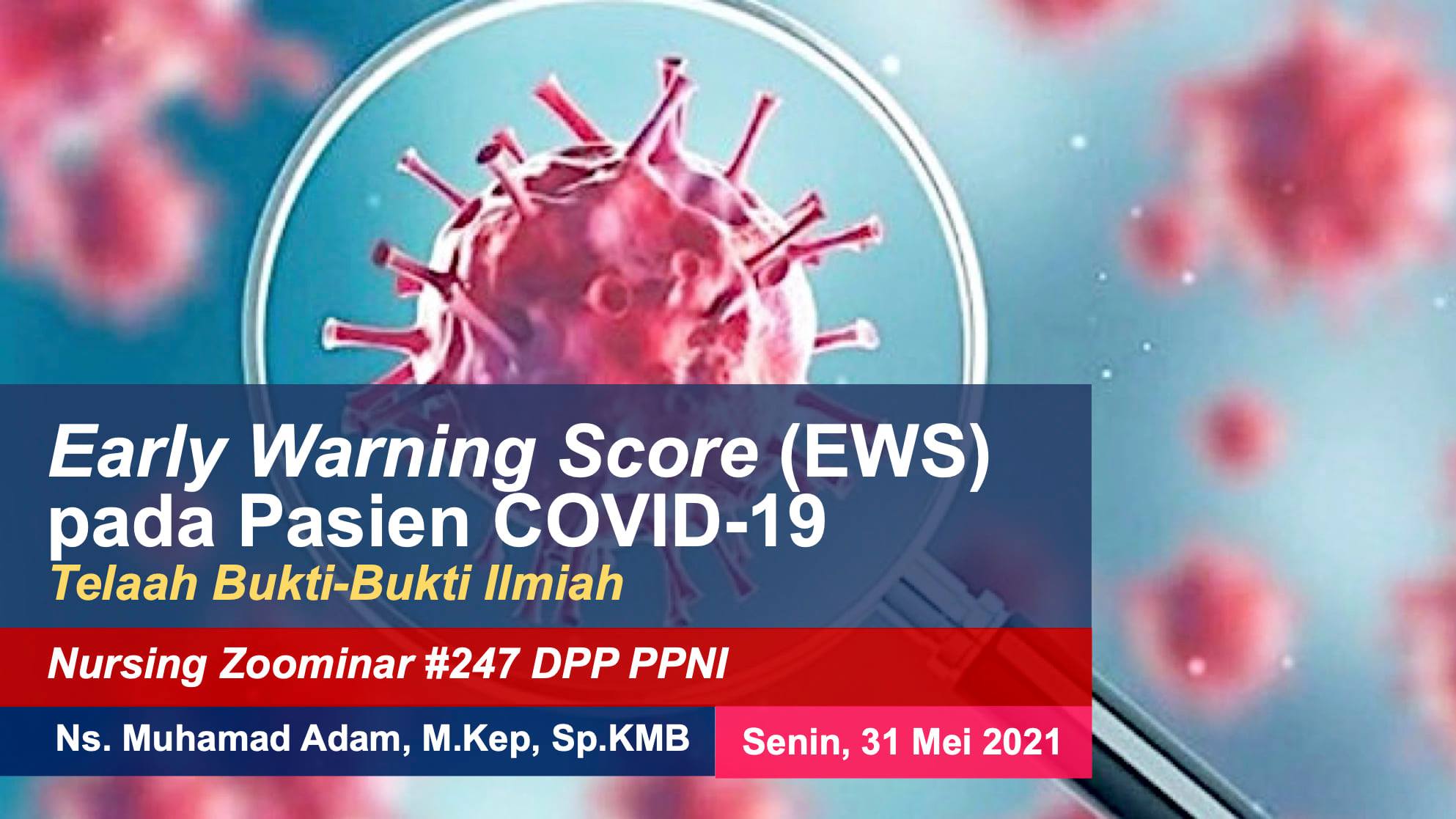 Early Warning Score (EWS) pada Pasien COVID-19

Telaah Bukti-Bukti Ilmiah

Nursing Zoominar #247 DPP PPNI

Ns. Muhamad Adam, M.Kep, Sp.KMB

Senin, 31 Mei 2021